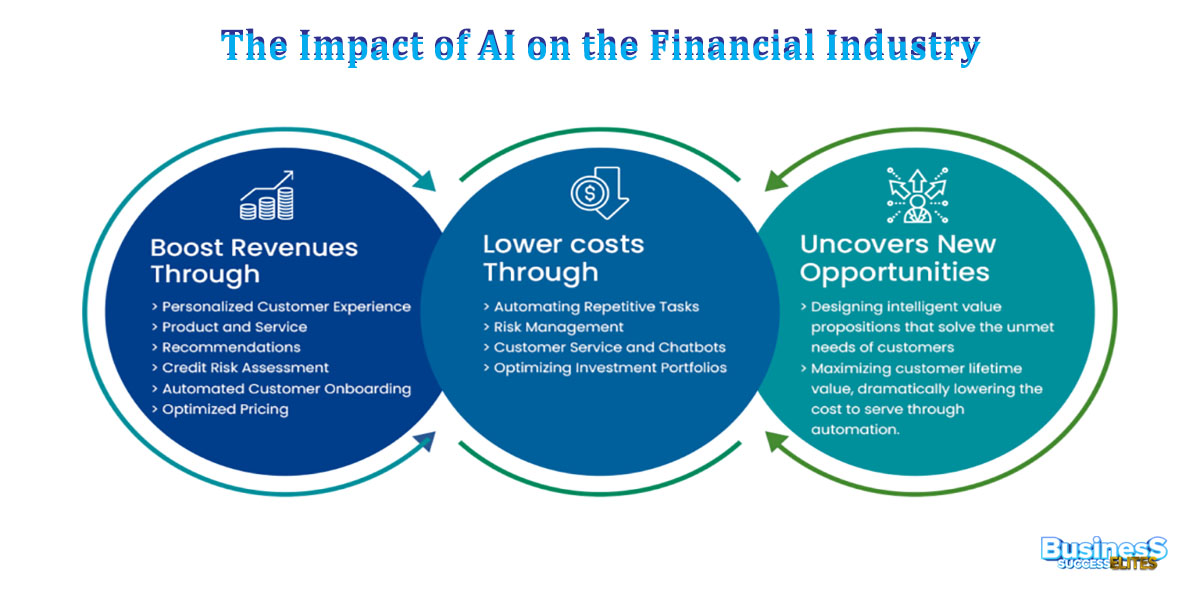 The Impact of AI on the Financial Industry

Boost Revenues Through

> Personalized Customer Experience
> Product and Service
> Recommendations
> Credit Risk Assessment
> Automated Customer Onboarding
> Optimized Pricing

Lower costs Through

> Automating Repetitive Tasks
> Risk Management
> Customer Service and Chatbots
> Optimizing Investment Portfolios

Uncovers New Opportunities

> Designing intelligent value propositions that solve the unmet needs of customers
> Maximizing customer lifetime value, dramatically lowering the cost to serve through automation.

BusinesS SUCCESS ELITES